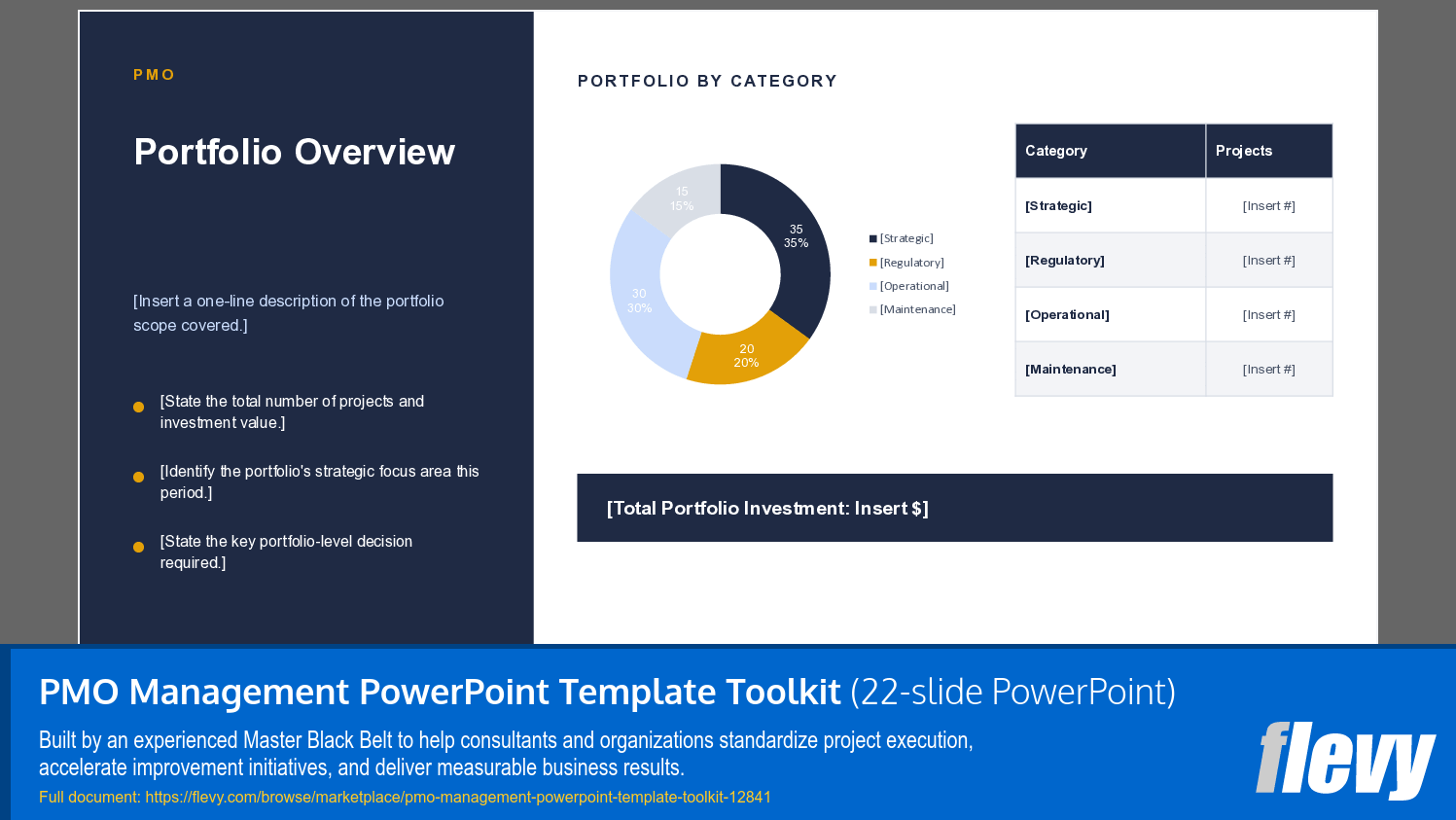 PMO

Portfolio Overview

[Insert a one-line description of the portfolio scope covered.]

[State the total number of projects and investment value.]

[Identify the portfolio's strategic focus area this period.]

[State the key portfolio-level decision required.]

PORTFOLIO BY CATEGORY

15
15%

35
35%

30
30%

20
20%

[Strategic]
[Regulatory]
[Operational]
[Maintenance]

| Category | Projects |
|---|---|
| [Strategic] | [Insert #] |
| [Regulatory] | [Insert #] |
| [Operational] | [Insert #] |
| [Maintenance] | [Insert #] |

[Total Portfolio Investment: Insert $]

PMO Management PowerPoint Template Toolkit (22-slide PowerPoint)

Built by an experienced Master Black Belt to help consultants and organizations standardize project execution, accelerate improvement initiatives, and deliver measurable business results.

Full document: https://flevy.com/browse/marketplace/pmo-management-powerpoint-template-toolkit-12841

flevy